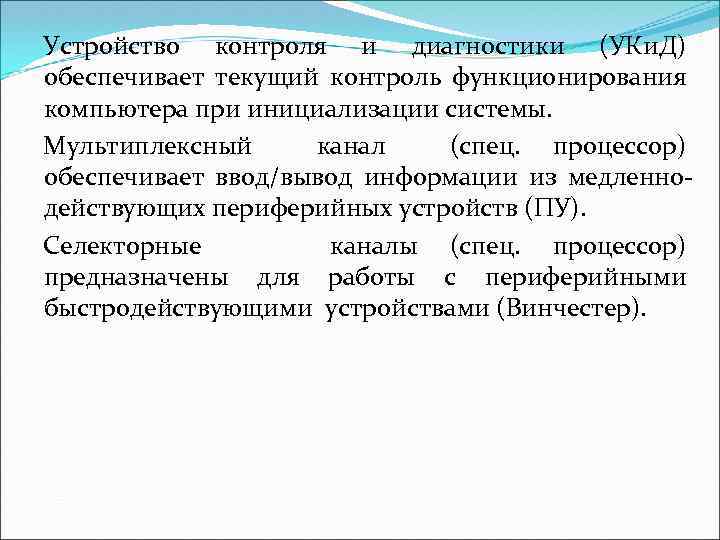 Устройство контроля и диагностики (УКиД) обеспечивает текущий контроль функционирования компьютера при инициализации системы.

Мультиплексный канал (спец. процессор) обеспечивает ввод/вывод информации из медленнодействующих периферийных устройств (ПУ).

Селекторные каналы (спец. процессор) предназначены для работы с периферийными быстродействующими устройствами (Винчестер).